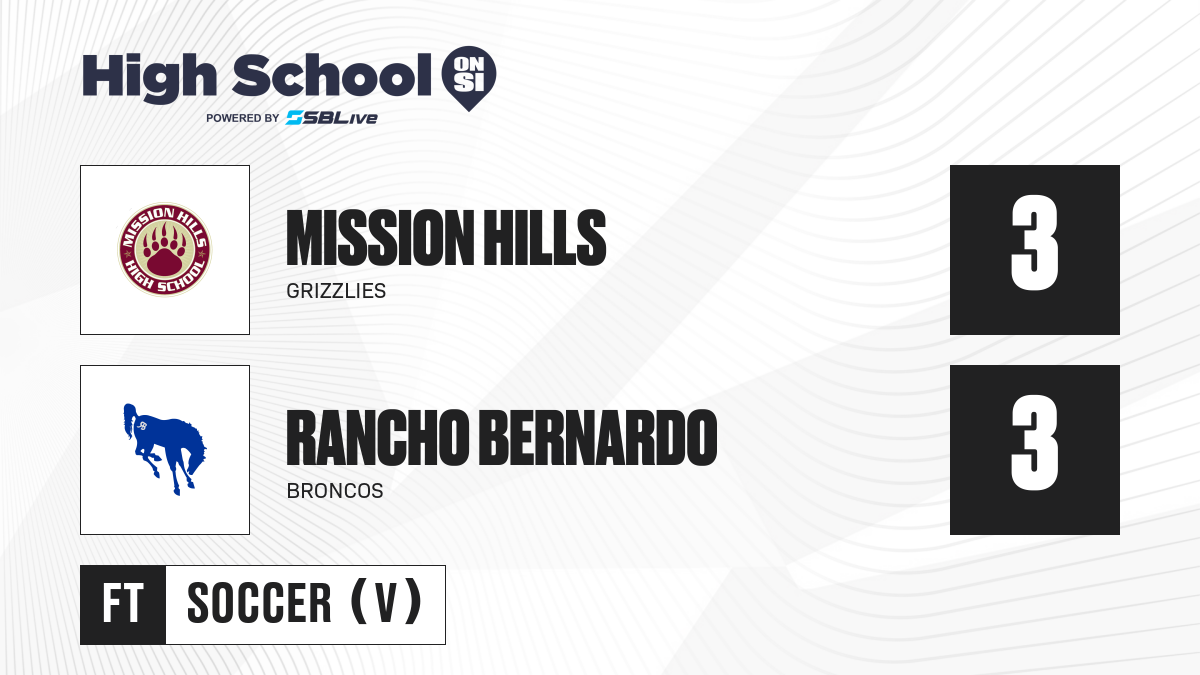 High School ON SI
POWERED BY SBLive

MISSION HILLS HIGH SCHOOL

MISSION HILLS
GRIZZLIES

3

RANCHO BERNARDO
BRONCOS

3

FT
SOCCER (V)